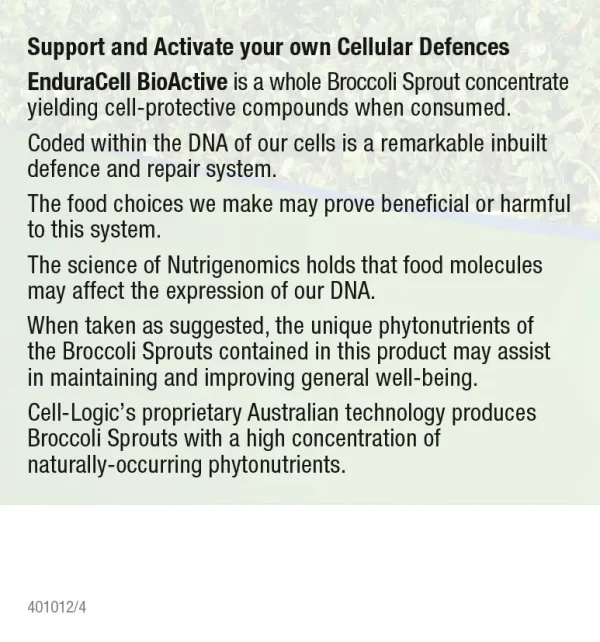 Support and Activate your own Cellular Defences

EnduraCell BioActive is a whole Broccoli Sprout concentrate yielding cell-protective compounds when consumed.

Coded within the DNA of our cells is a remarkable inbuilt defence and repair system.

The food choices we make may prove beneficial or harmful to this system.

The science of Nutrigenomics holds that food molecules may affect the expression of our DNA.

When taken as suggested, the unique phytonutrients of the Broccoli Sprouts contained in this product may assist in maintaining and improving general well-being.

Cell-Logic's proprietary Australian technology produces Broccoli Sprouts with a high concentration of naturally-occurring phytonutrients.

401012/4